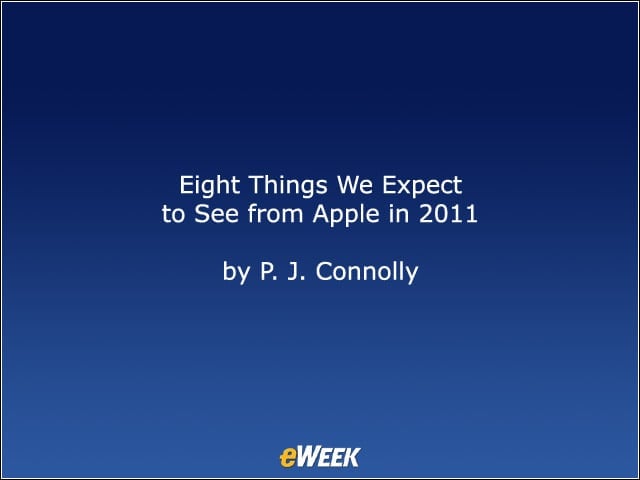 Eight Things We Expect to See from Apple in 2011

by P. J. Connolly

eWEEK